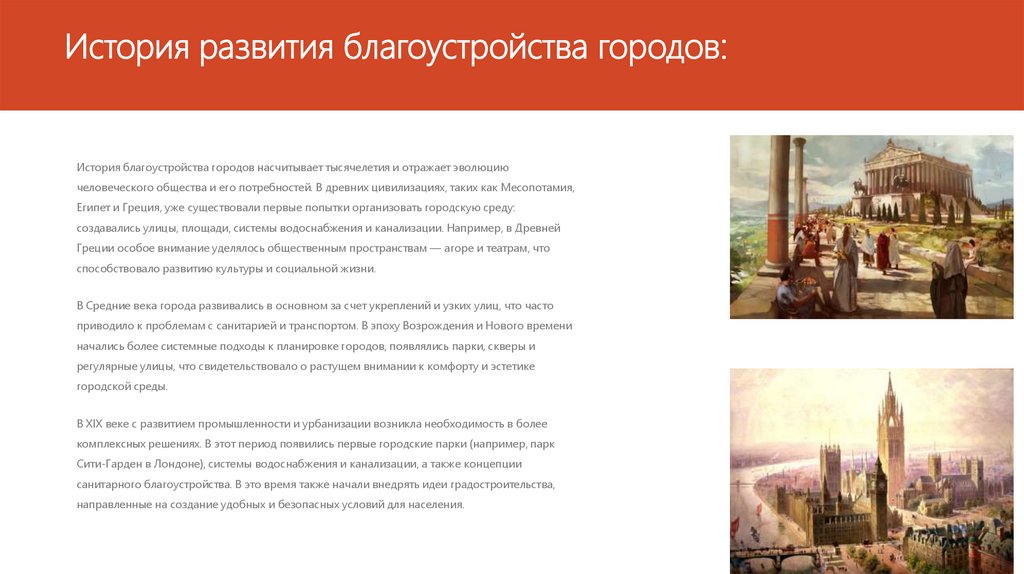 История развития благоустройства городов:

История благоустройства городов насчитывает тысячелетия и отражает эволюцию человеческого общества и его потребностей. В древних цивилизациях, таких как Месопотамия, Египет и Греция, уже существовали первые попытки организовать городскую среду: создавались улицы, площади, системы водоснабжения и канализации. Например, в Древней Греции особое внимание уделялось общественным пространствам — агоре и театрам, что способствовало развитию культуры и социальной жизни.

В Средние века города развивались в основном за счет укреплений и узких улиц, что часто приводило к проблемам с санитарией и транспортом. В эпоху Возрождения и Нового времени начались более системные подходы к планировке городов, появлялись парки, скверы и регулярные улицы, что свидетельствовало о растущем внимании к комфорту и эстетике городской среды.

В XIX веке с развитием промышленности и урбанизации возникла необходимость в более комплексных решениях. В этот период появились первые городские парки (например, парк Сити-Гарден в Лондоне), системы водоснабжения и канализации, а также концепции санитарного благоустройства. В это время также начали внедрять идеи градостроительства, направленные на создание удобных и безопасных условий для населения.